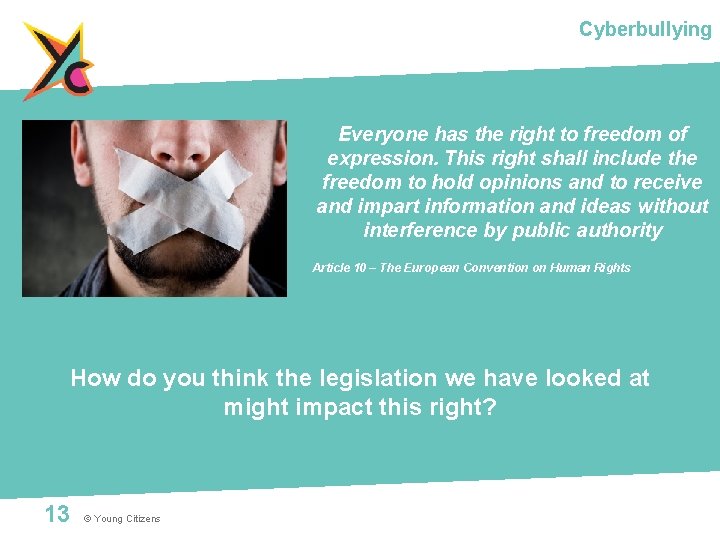 Cyberbullying

Everyone has the right to freedom of expression. This right shall include the freedom to hold opinions and to receive and impart information and ideas without interference by public authority

Article 10 – The European Convention on Human Rights

How do you think the legislation we have looked at might impact this right?

13 © Young Citizens